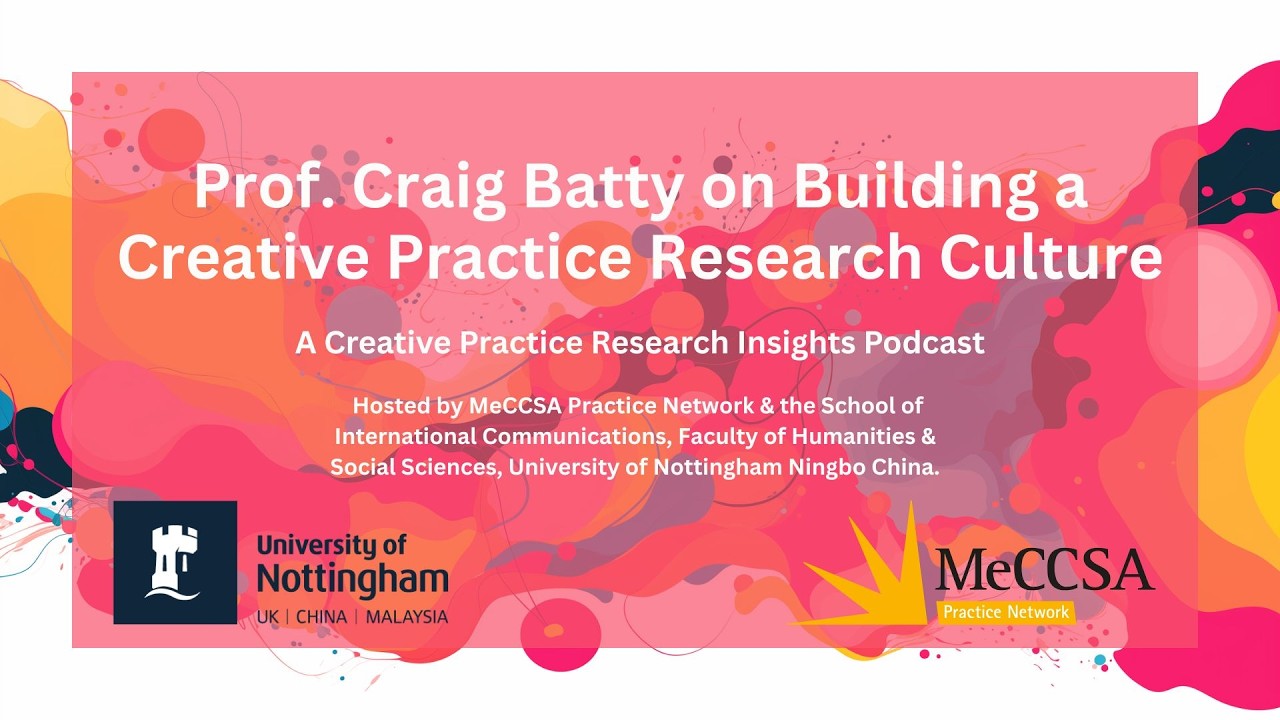 Prof. Craig Batty on Building a Creative Practice Research Culture

A Creative Practice Research Insights Podcast

Hosted by MeCCSA Practice Network & the School of International Communications, Faculty of Humanities & Social Sciences, University of Nottingham Ningbo China.

University of Nottingham
UK | CHINA | MALAYSIA

MeCCSA
Practice Network